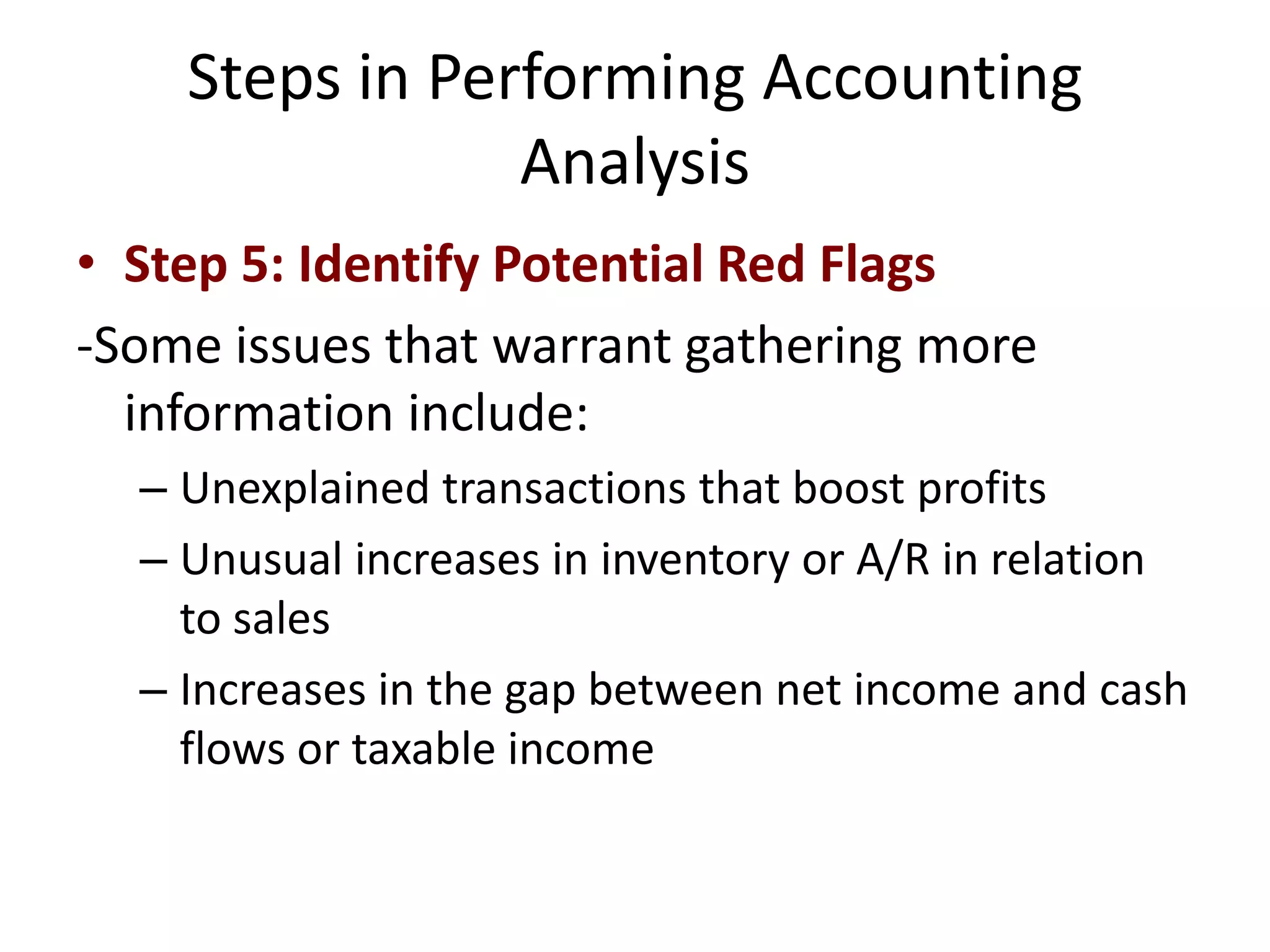 Steps in Performing Accounting Analysis

• Step 5: Identify Potential Red Flags

-Some issues that warrant gathering more information include:

– Unexplained transactions that boost profits

– Unusual increases in inventory or A/R in relation to sales

– Increases in the gap between net income and cash flows or taxable income